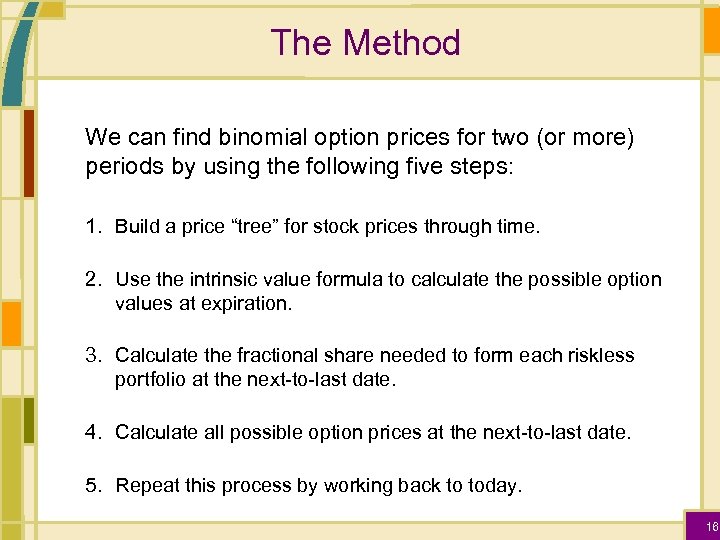 The Method

We can find binomial option prices for two (or more) periods by using the following five steps:

1. Build a price “tree” for stock prices through time.

2. Use the intrinsic value formula to calculate the possible option values at expiration.

3. Calculate the fractional share needed to form each riskless portfolio at the next-to-last date.

4. Calculate all possible option prices at the next-to-last date.

5. Repeat this process by working back to today.

16